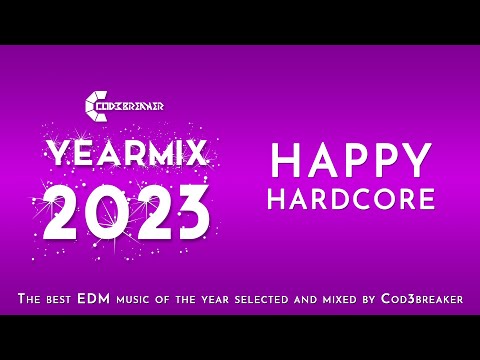 COD3BREAKER

YEARMIX
2023

HAPPY
HARDCORE

The best EDM music of the year selected and mixed by Cod3breaker